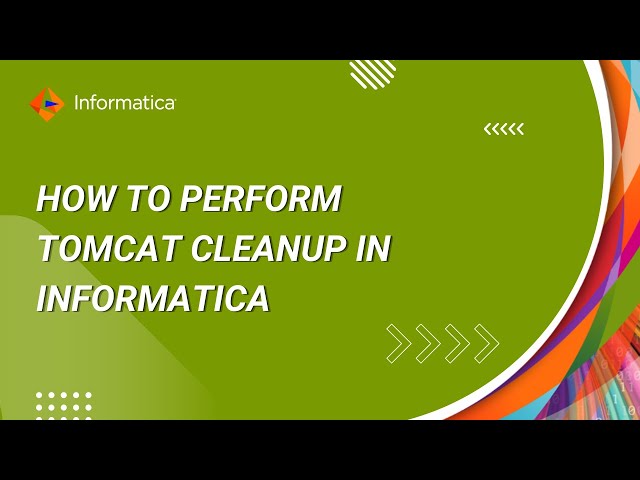 Informatica

HOW TO PERFORM TOMCAT CLEANUP IN INFORMATICA